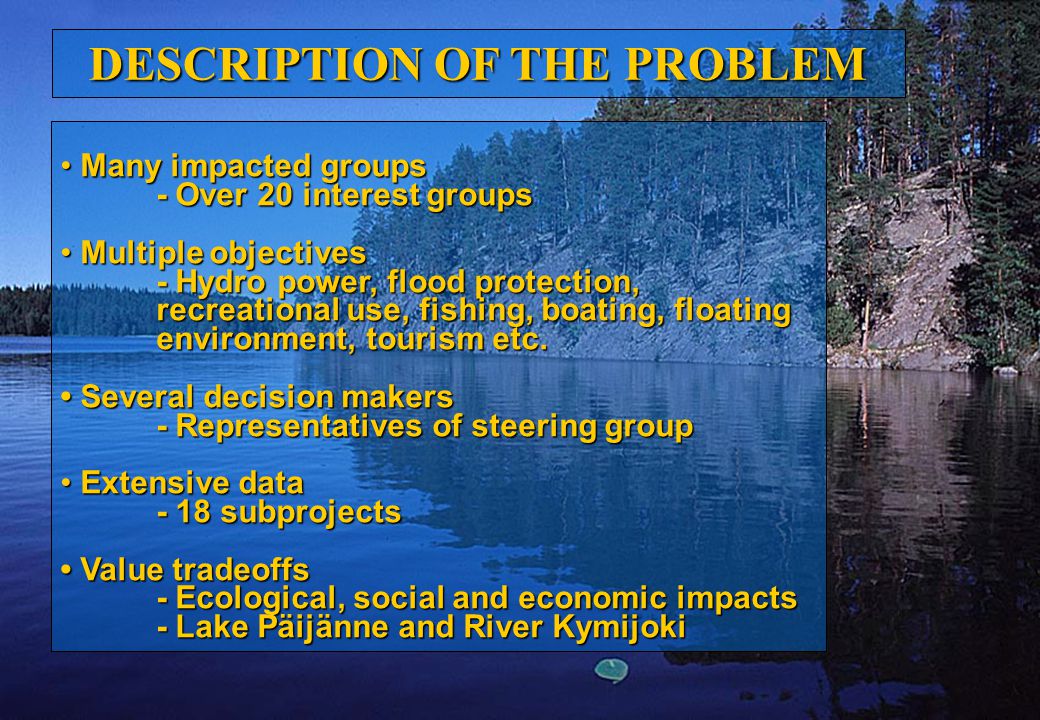 DESCRIPTION OF THE PROBLEM

• Many impacted groups
- Over 20 interest groups

• Multiple objectives
- Hydro power, flood protection, recreational use, fishing, boating, floating environment, tourism etc.

• Several decision makers
- Representatives of steering group

• Extensive data
- 18 subprojects

• Value tradeoffs
- Ecological, social and economic impacts
- Lake Päijänne and River Kymijoki